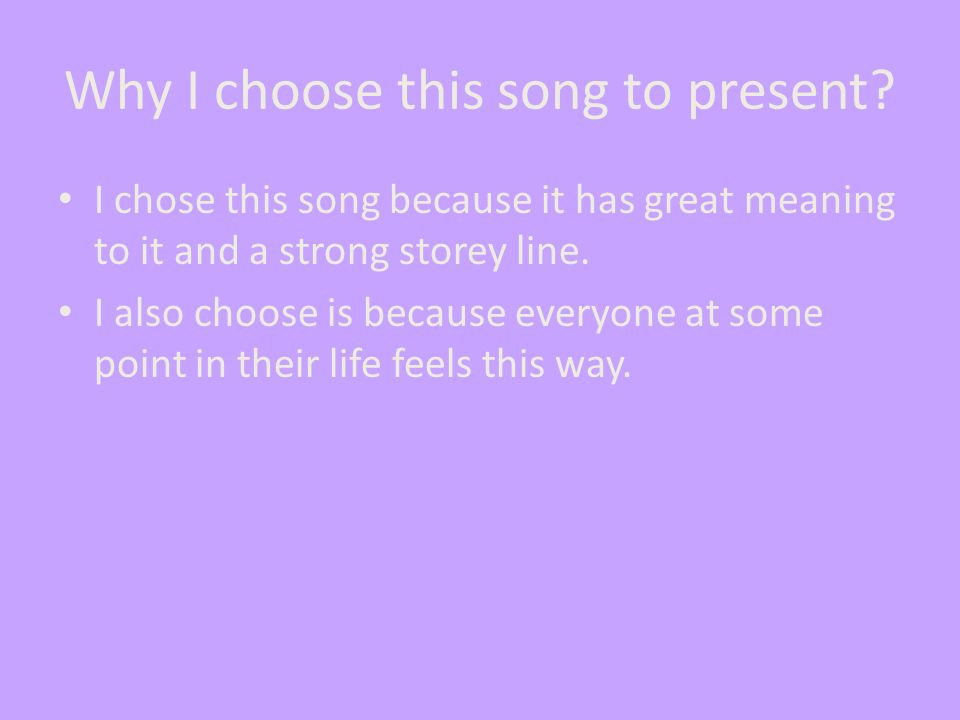 Why I choose this song to present?

• I chose this song because it has great meaning to it and a strong storey line.

• I also choose is because everyone at some point in their life feels this way.